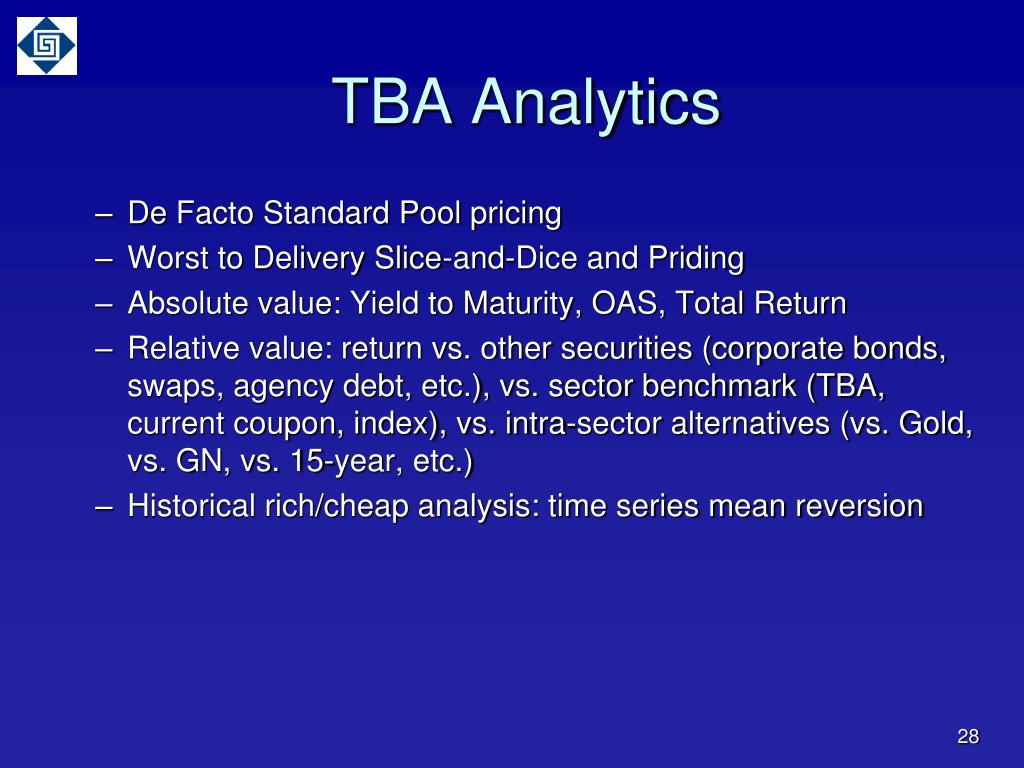 TBA Analytics

– De Facto Standard Pool pricing
– Worst to Delivery Slice-and-Dice and Priding
– Absolute value: Yield to Maturity, OAS, Total Return
– Relative value: return vs. other securities (corporate bonds, swaps, agency debt, etc.), vs. sector benchmark (TBA, current coupon, index), vs. intra-sector alternatives (vs. Gold, vs. GN, vs. 15-year, etc.)
– Historical rich/cheap analysis: time series mean reversion

28